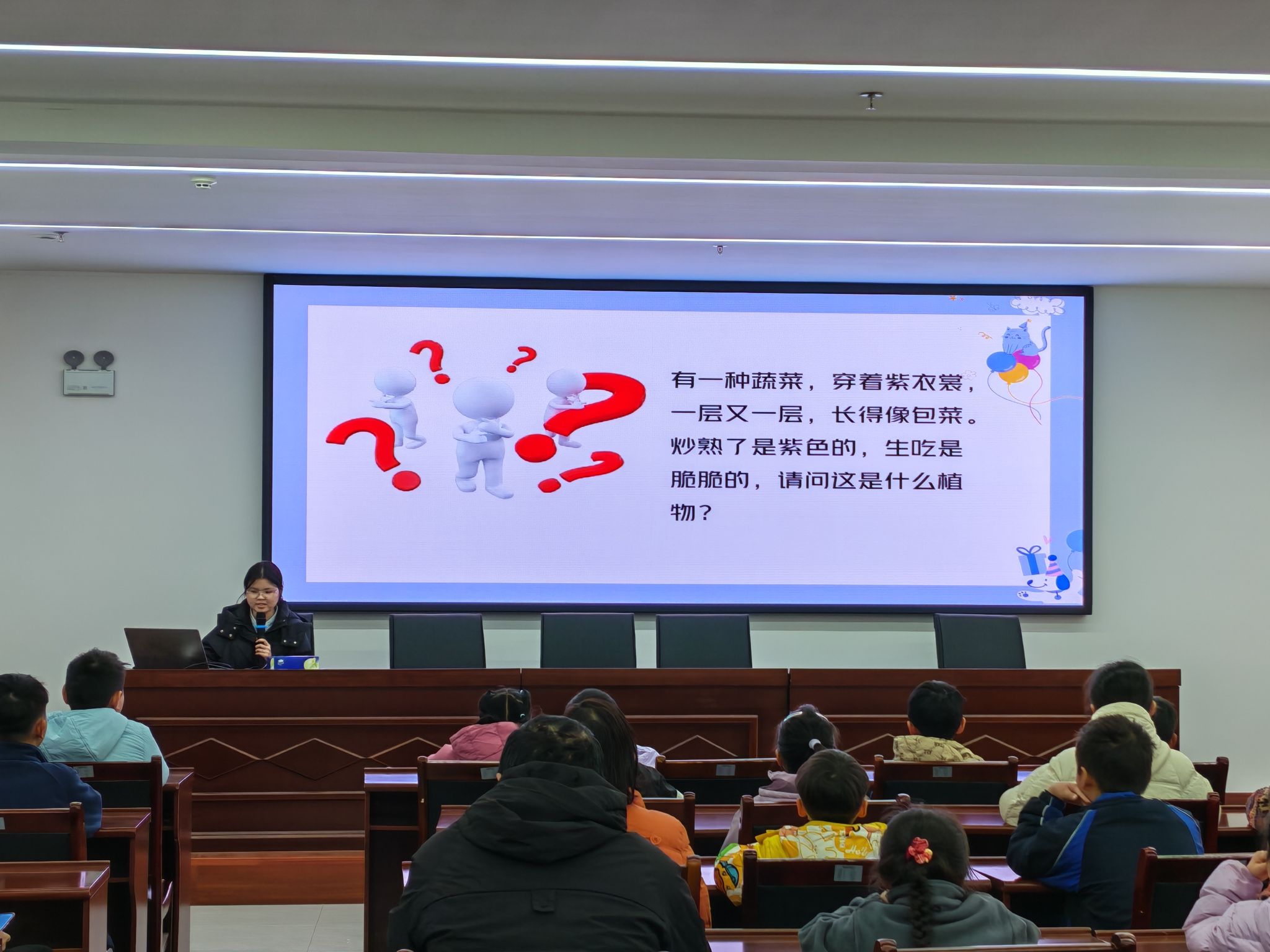 有一种蔬菜，穿着紫衣裳，一层又一层，长得像包菜。炒熟了是紫色的，生吃是脆脆的，请问这是什么植物？